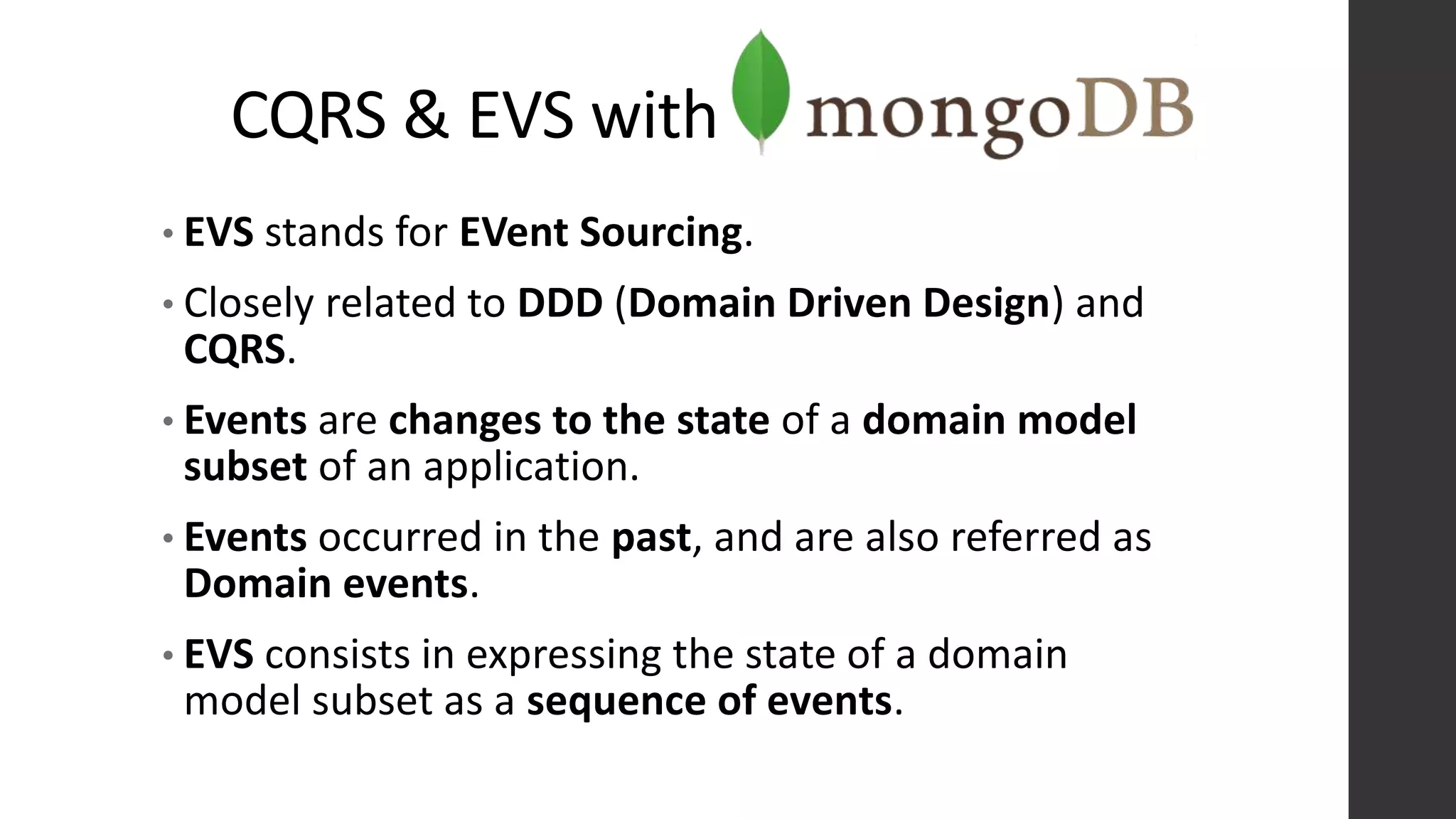 CQRS & EVS with mongoDB

• EVS stands for EVent Sourcing.

• Closely related to DDD (Domain Driven Design) and CQRS.

• Events are changes to the state of a domain model subset of an application.

• Events occurred in the past, and are also referred as Domain events.

• EVS consists in expressing the state of a domain model subset as a sequence of events.